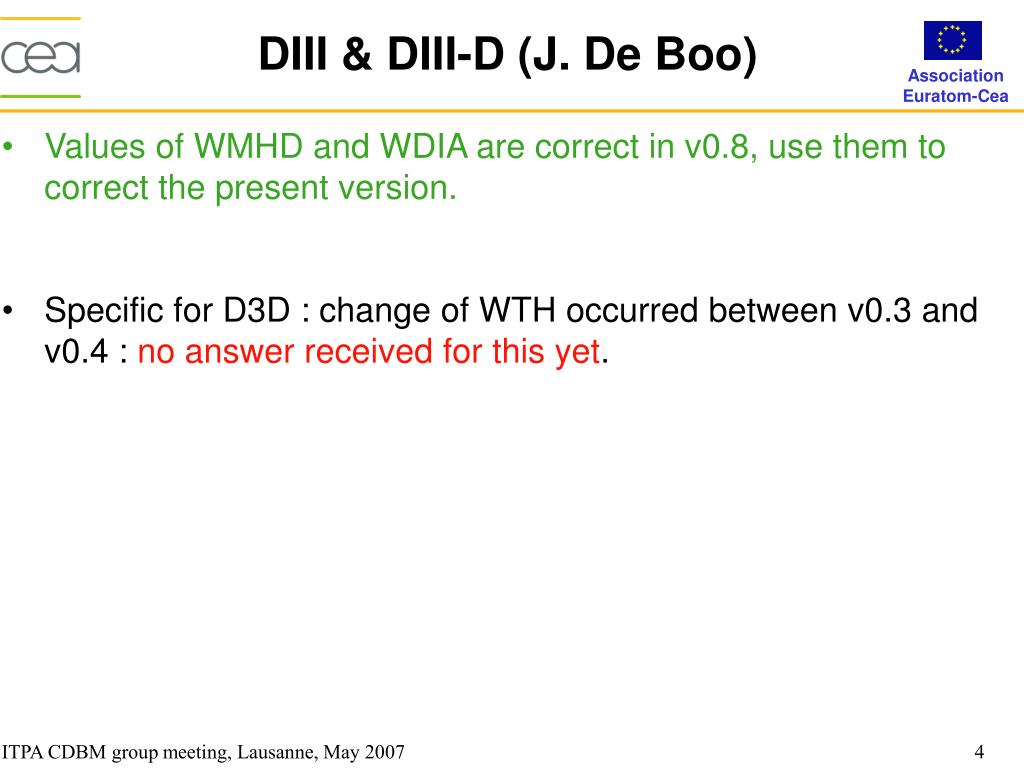 cea

DIII & DIII-D (J. De Boo)

Association Euratom-Cea

• Values of WMHD and WDIA are correct in v0.8, use them to correct the present version.

• Specific for D3D : change of WTH occurred between v0.3 and v0.4 : no answer received for this yet.

ITPA CDBM group meeting, Lausanne, May 2007

4